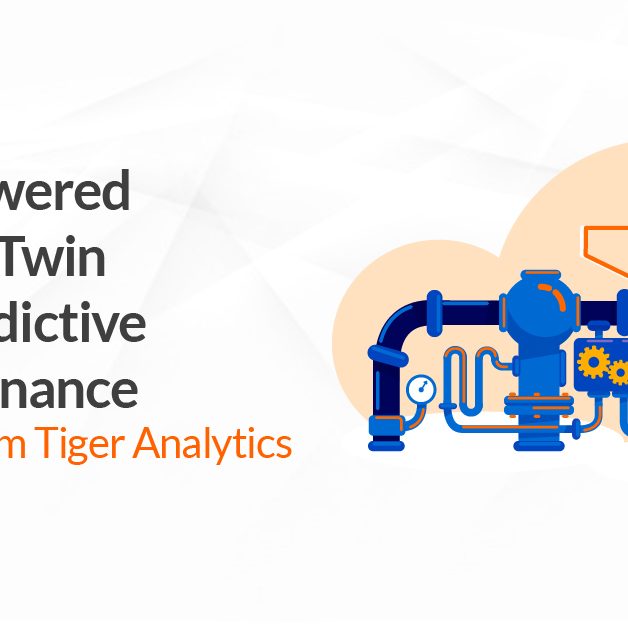 wered
Twin
dictive
nance
m Tiger Analytics